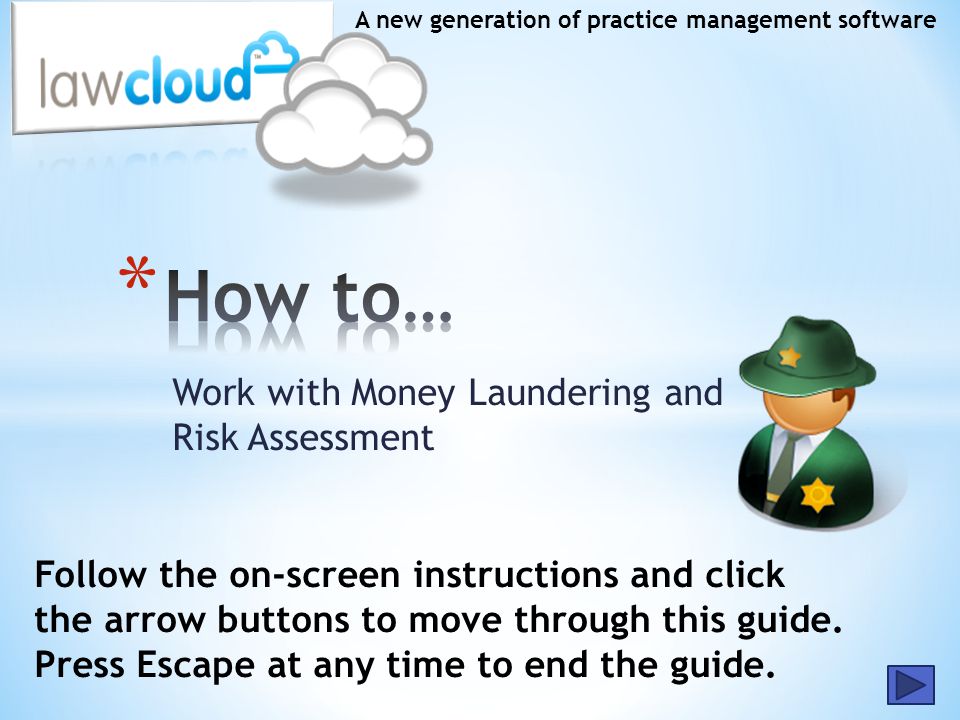 lawcloud™

A new generation of practice management software

*How to…

Work with Money Laundering and Risk Assessment

Follow the on-screen instructions and click the arrow buttons to move through this guide. Press Escape at any time to end the guide.